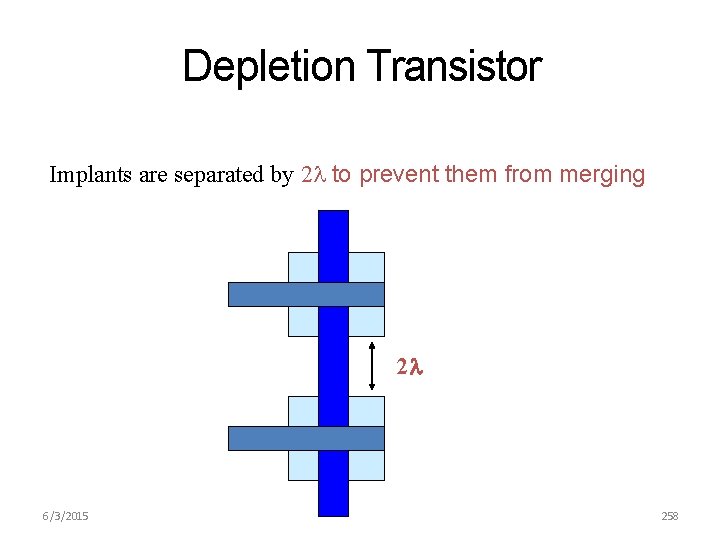 Depletion Transistor

Implants are separated by $2\lambda$ to prevent them from merging

$2\lambda$

6/3/2015

258